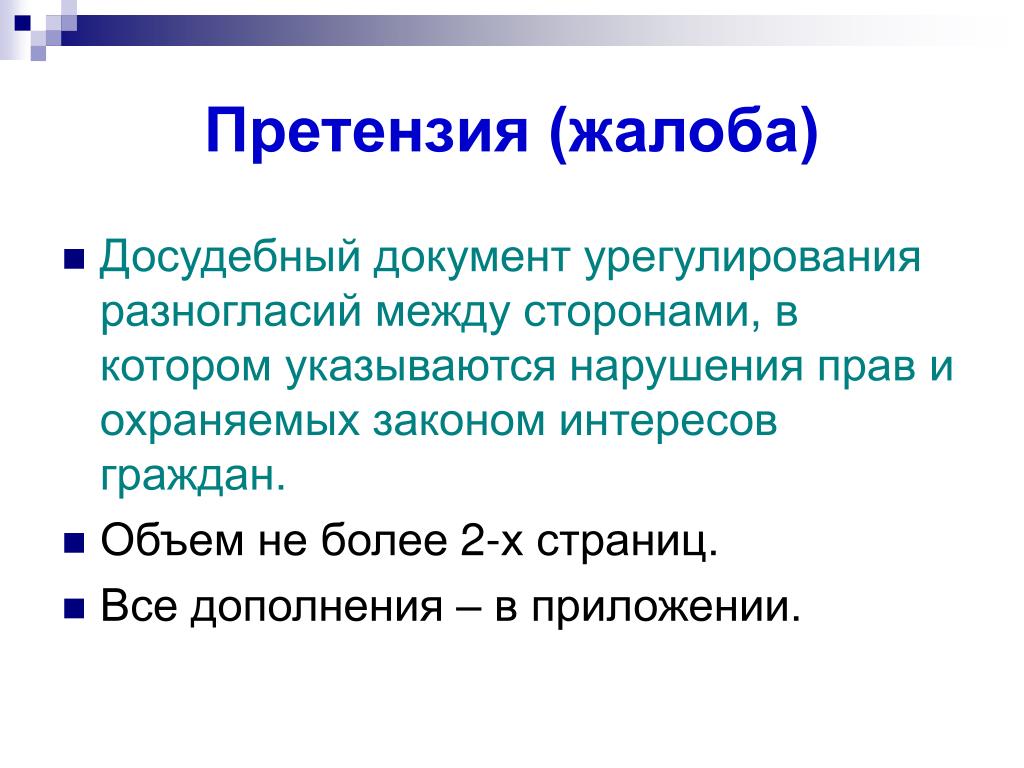 Претензия (жалоба)

Досудебный документ урегулирования разногласий между сторонами, в котором указываются нарушения прав и охраняемых законом интересов граждан.

Объем не более 2-х страниц.

Все дополнения – в приложении.